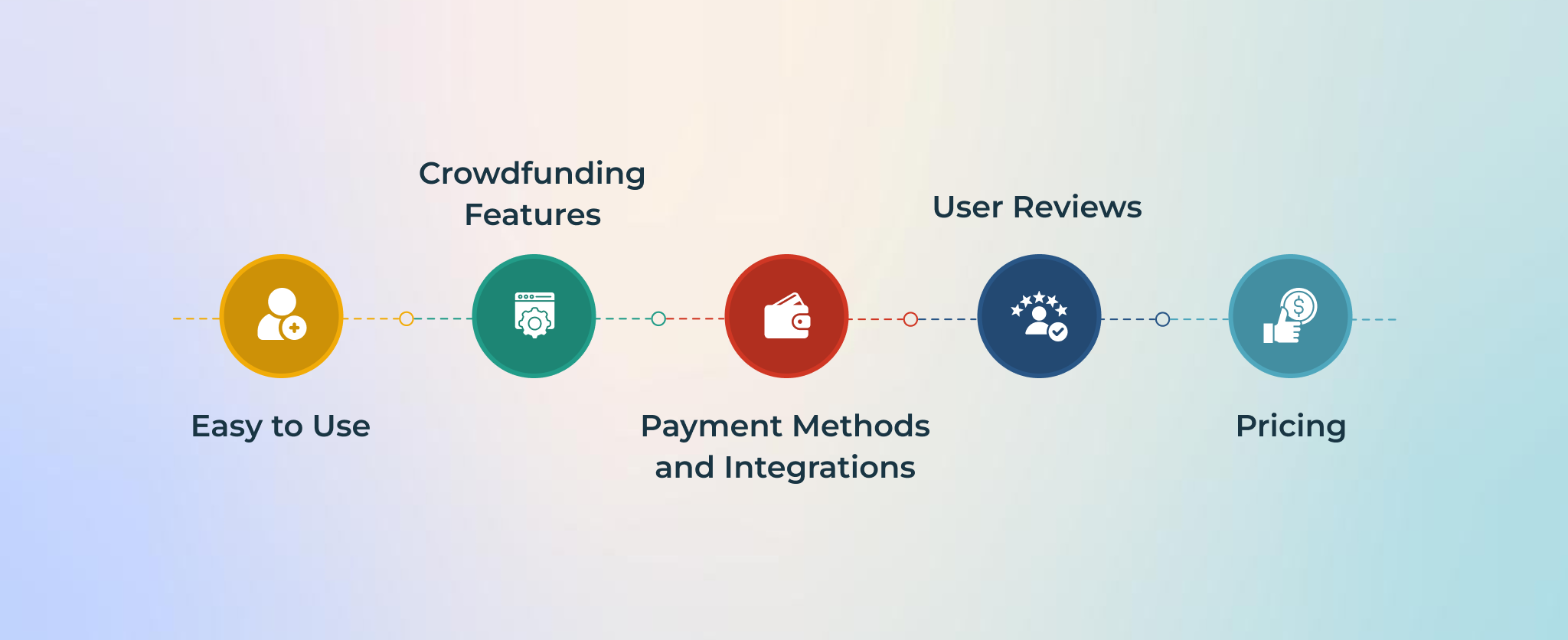 Easy to Use

Crowdfunding Features

Payment Methods and Integrations

User Reviews

Pricing